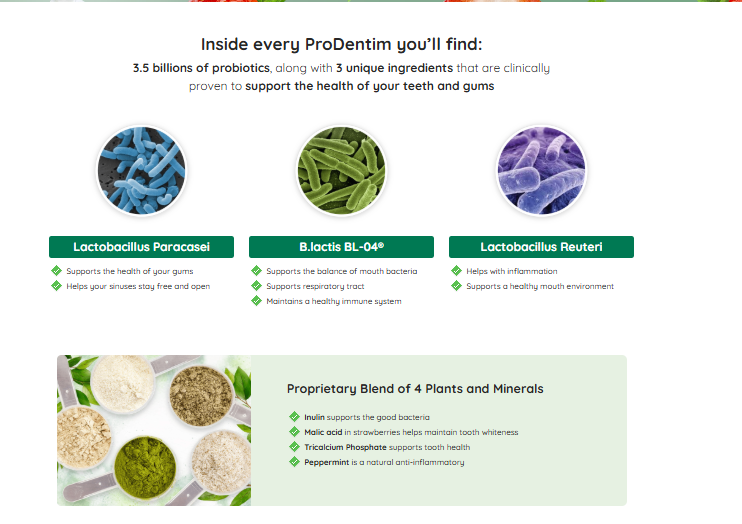 Inside every ProDentim you'll find:

3.5 billions of probiotics, along with 3 unique ingredients that are clinically proven to support the health of your teeth and gums

Lactobacillus Paracasei

Supports the health of your gums
Helps your sinuses stay free and open

B.lactis BL-04®

Supports the balance of mouth bacteria
Supports respiratory tract
Maintains a healthy immune system

Lactobacillus Reuteri

Helps with inflammation
Supports a healthy mouth environment

Proprietary Blend of 4 Plants and Minerals

Inulin supports the good bacteria
Malic acid in strawberries helps maintain tooth whiteness
Tricalcium Phosphate supports tooth health
Peppermint is a natural anti-inflammatory